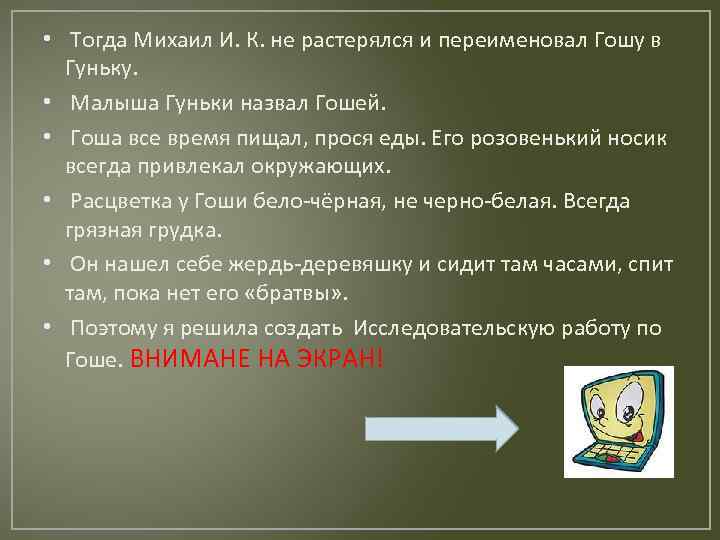 • Тогда Михаил И. К. не растерялся и переименовал Гошу в Гуньку.

• Малыша Гуньки назвал Гошей.

• Гоша все время пищал, прося еды. Его розовенький носик всегда привлекал окружающих.

• Расцветка у Гоши бело-чёрная, не черно-белая. Всегда грязная грудка.

• Он нашел себе жердь-деревяшку и сидит там часами, спит там, пока нет его «братвы».

• Поэтому я решила создать Исследовательскую работу по Гоше. ВНИМАНЕ НА ЭКРАН!